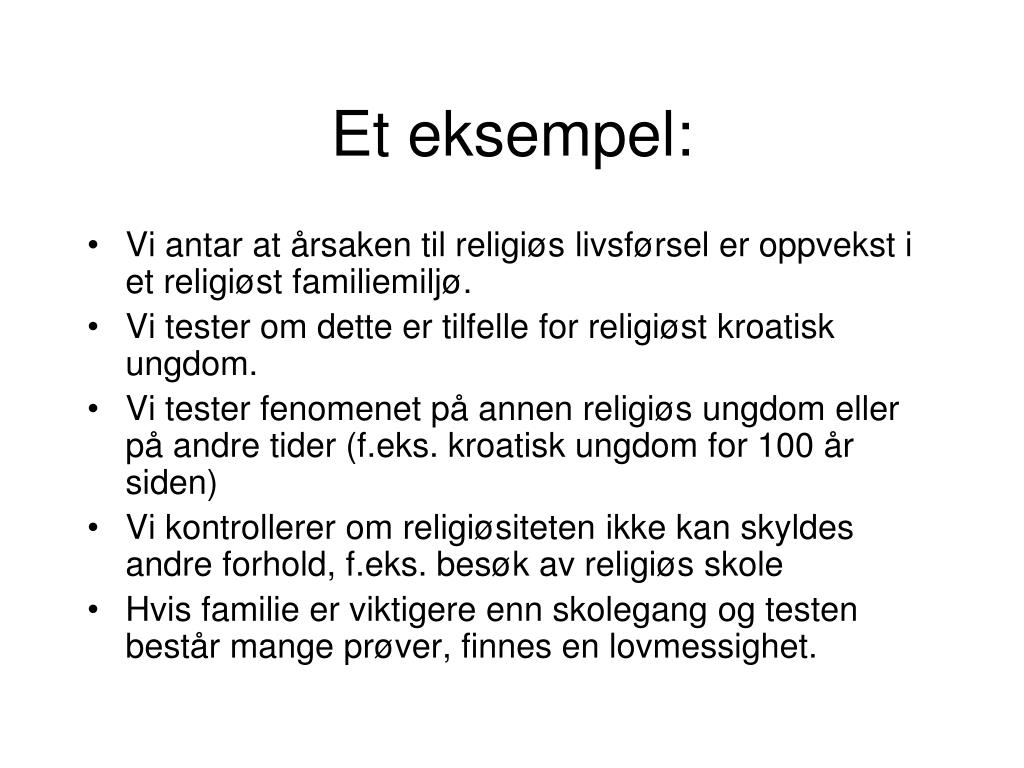 Et eksempel:

• Vi antar at årsaken til religiøs livsførsel er oppvekst i et religiøst familiemiljø.
• Vi tester om dette er tilfelle for religiøst kroatisk ungdom.
• Vi tester fenomenet på annen religiøs ungdom eller på andre tider (f.eks. kroatisk ungdom for 100 år siden)
• Vi kontrollerer om religiøsiteten ikke kan skyldes andre forhold, f.eks. besøk av religiøs skole
• Hvis familie er viktigere enn skolegang og testen består mange prøver, finnes en lovmessighet.